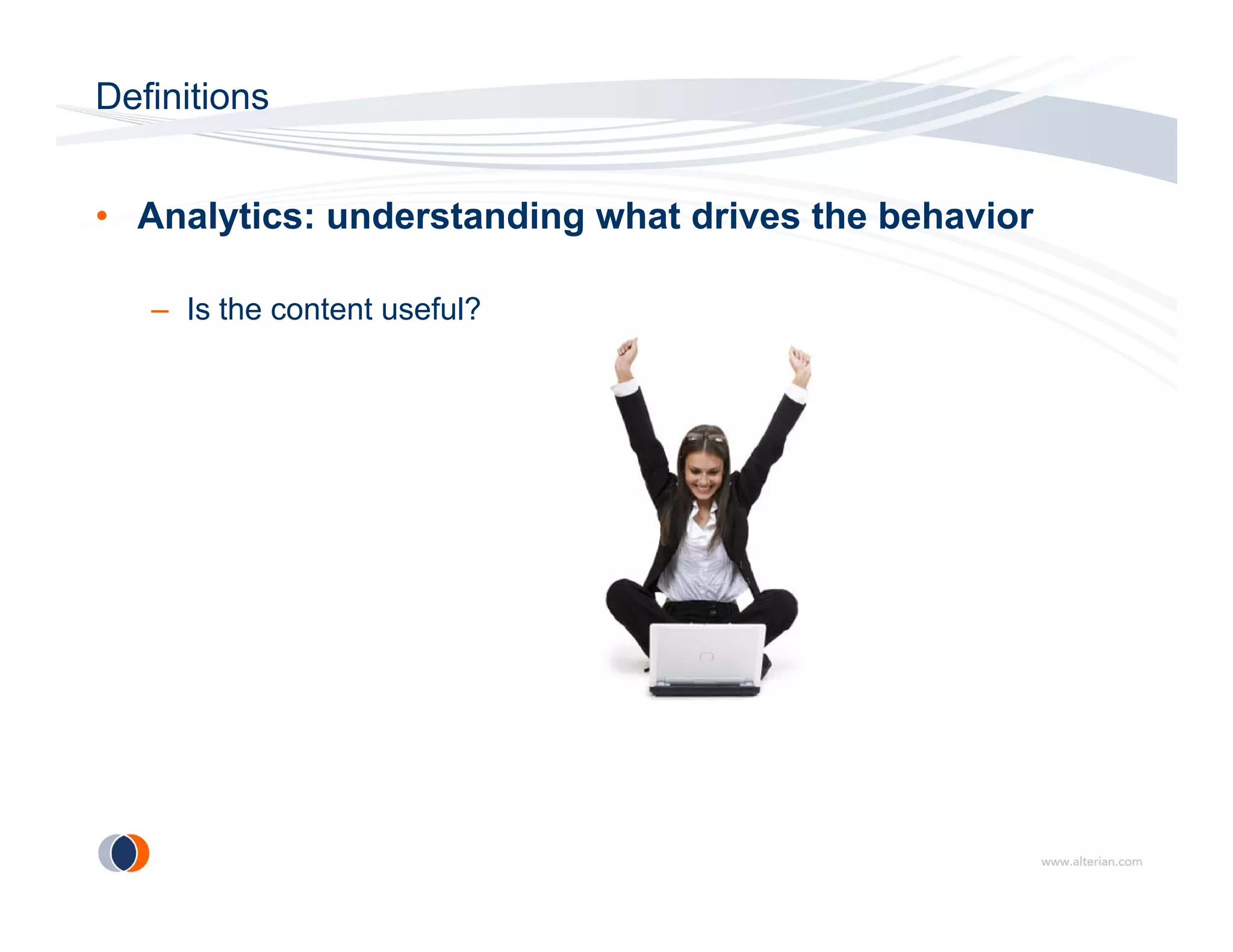 Definitions

• Analytics: understanding what drives the behavior

– Is the content useful?

www.alterian.com